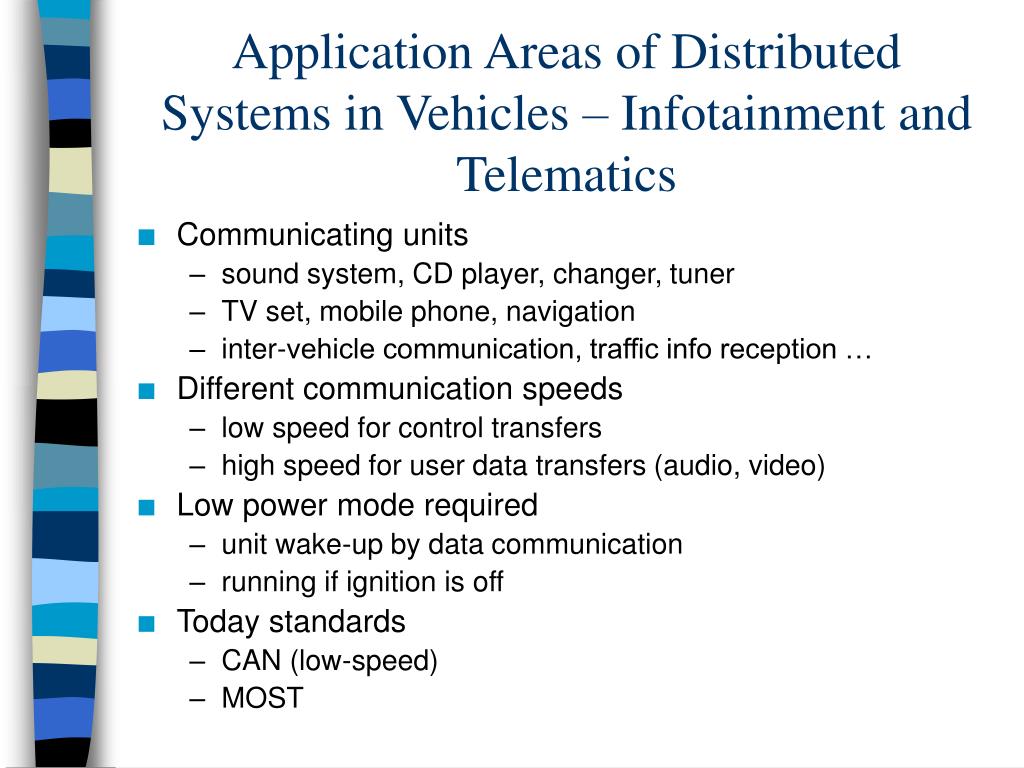 Application Areas of Distributed Systems in Vehicles – Infotainment and Telematics

■ Communicating units
– sound system, CD player, changer, tuner
– TV set, mobile phone, navigation
– inter-vehicle communication, traffic info reception …
■ Different communication speeds
– low speed for control transfers
– high speed for user data transfers (audio, video)
■ Low power mode required
– unit wake-up by data communication
– running if ignition is off
■ Today standards
– CAN (low-speed)
– MOST